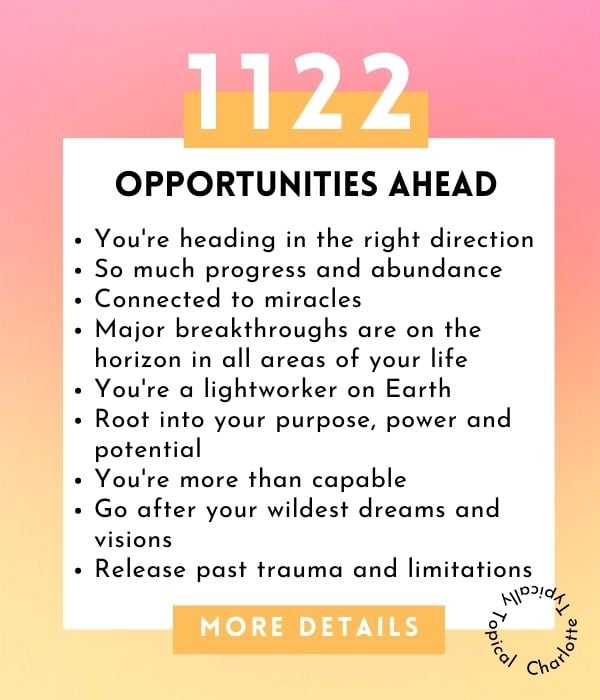 1122

OPPORTUNITIES AHEAD

• You're heading in the right direction
• So much progress and abundance
• Connected to miracles
• Major breakthroughs are on the horizon in all areas of your life
• You're a lightworker on Earth
• Root into your purpose, power and potential
• You're more than capable
• Go after your wildest dreams and visions
• Release past trauma and limitations

MORE DETAILS

Typically Topical Charlotte